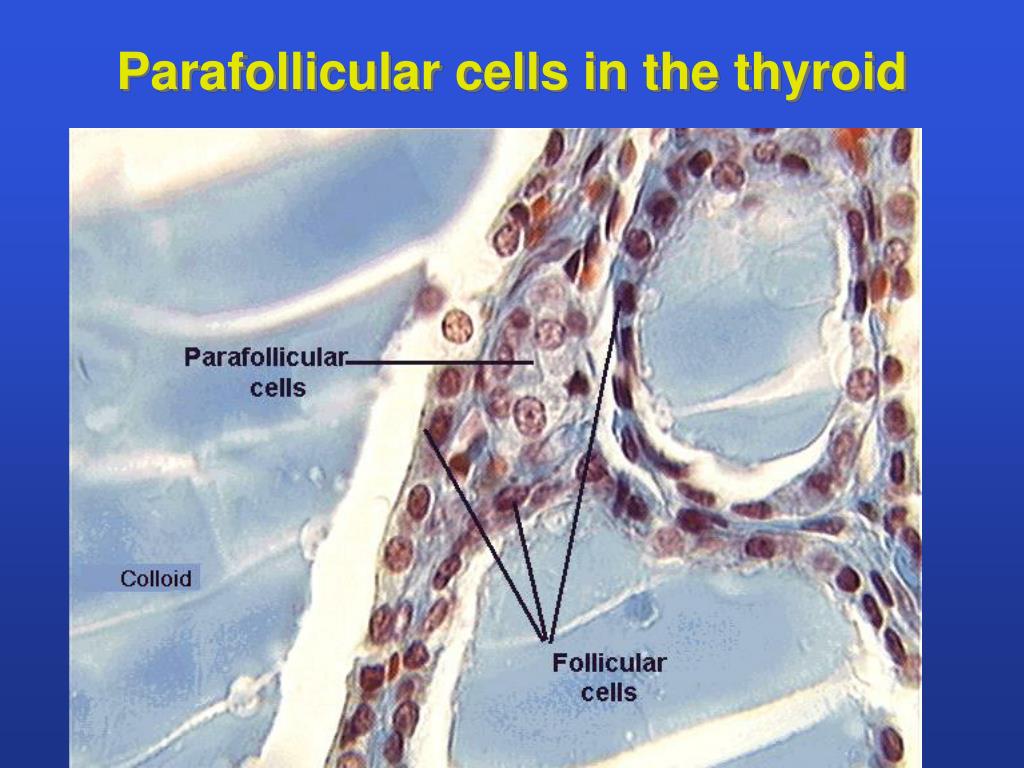 Parafollicular cells in the thyroid

Parafollicular cells

Colloid

Follicular cells